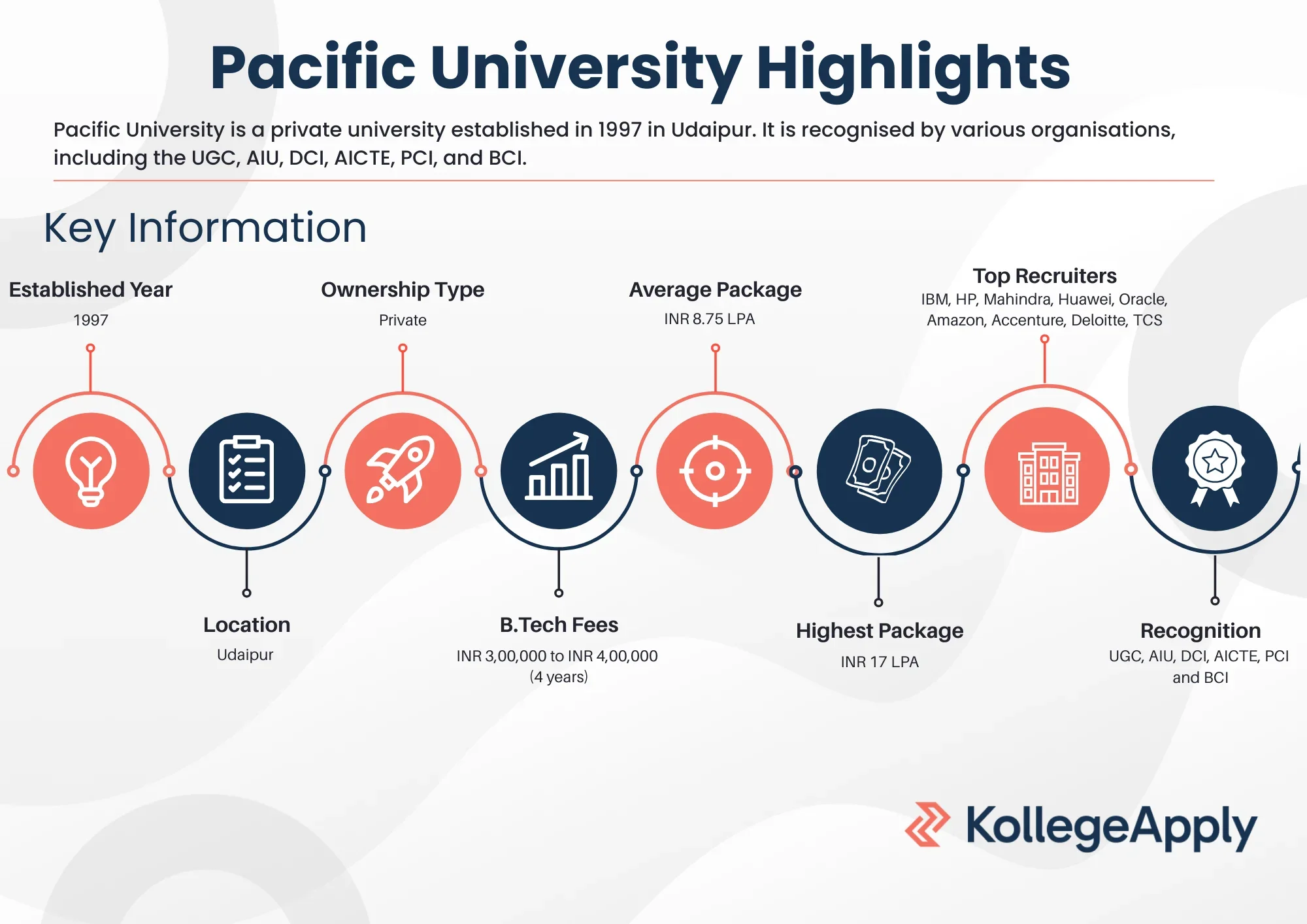 Pacific University Highlights

Pacific University is a private university established in 1997 in Udaipur. It is recognised by various organisations, including the UGC, AIU, DCI, AICTE, PCI, and BCI.

Key Information

Established Year
1997

Ownership Type
Private

Average Package
INR 8.75 LPA

Top Recruiters
IBM, HP, Mahindra, Huawei, Oracle, Amazon, Accenture, Deloitte, TCS

Location
Udaipur

B.Tech Fees
INR 3,00,000 to INR 4,00,000 (4 years)

Highest Package
INR 17 LPA

Recognition
UGC, AIU, DCI, AICTE, PCI and BCI

KollegeApply